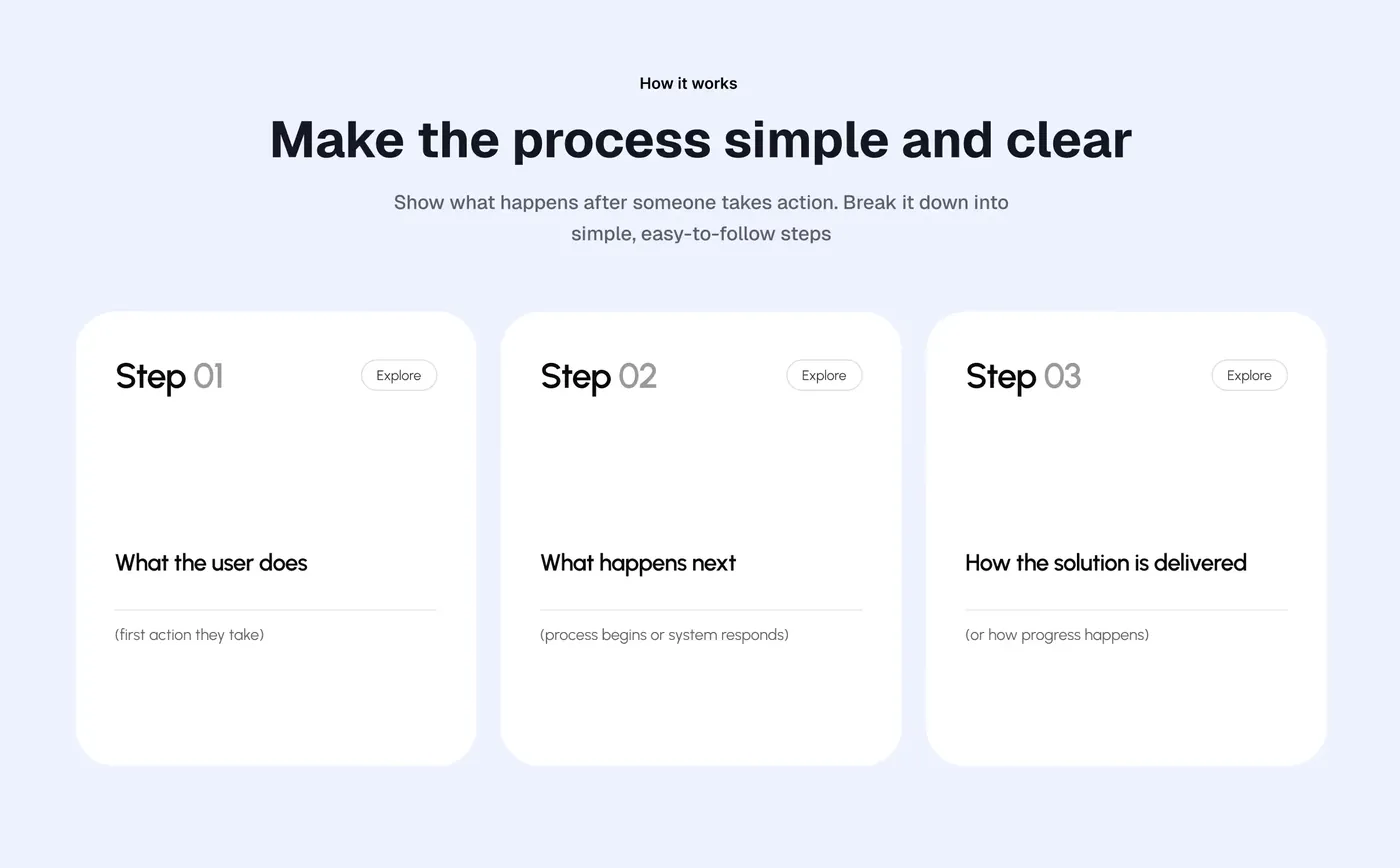 How it works

Make the process simple and clear

Show what happens after someone takes action. Break it down into simple, easy-to-follow steps

Step 01

Explore

What the user does

(first action they take)

Step 02

Explore

What happens next

(process begins or system responds)

Step 03

Explore

How the solution is delivered

(or how progress happens)